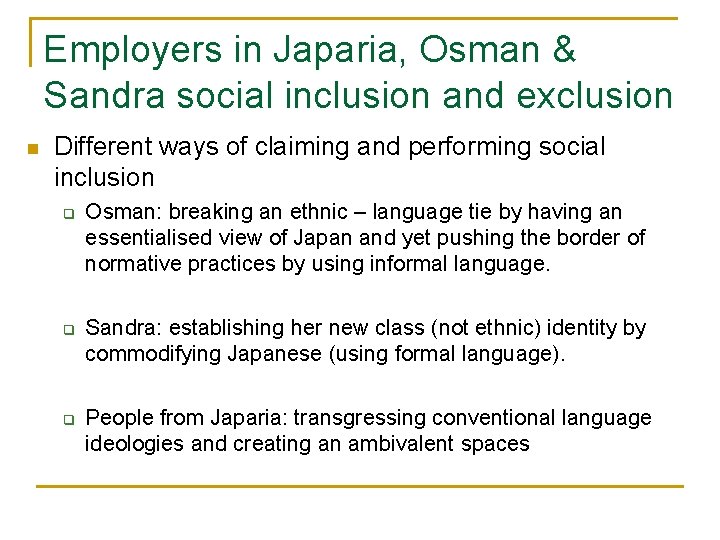 Employers in Japaria, Osman & Sandra social inclusion and exclusion

Different ways of claiming and performing social inclusion

Osman: breaking an ethnic – language tie by having an essentialised view of Japan and yet pushing the border of normative practices by using informal language.

Sandra: establishing her new class (not ethnic) identity by commodifying Japanese (using formal language).

People from Japaria: transgressing conventional language ideologies and creating an ambivalent spaces